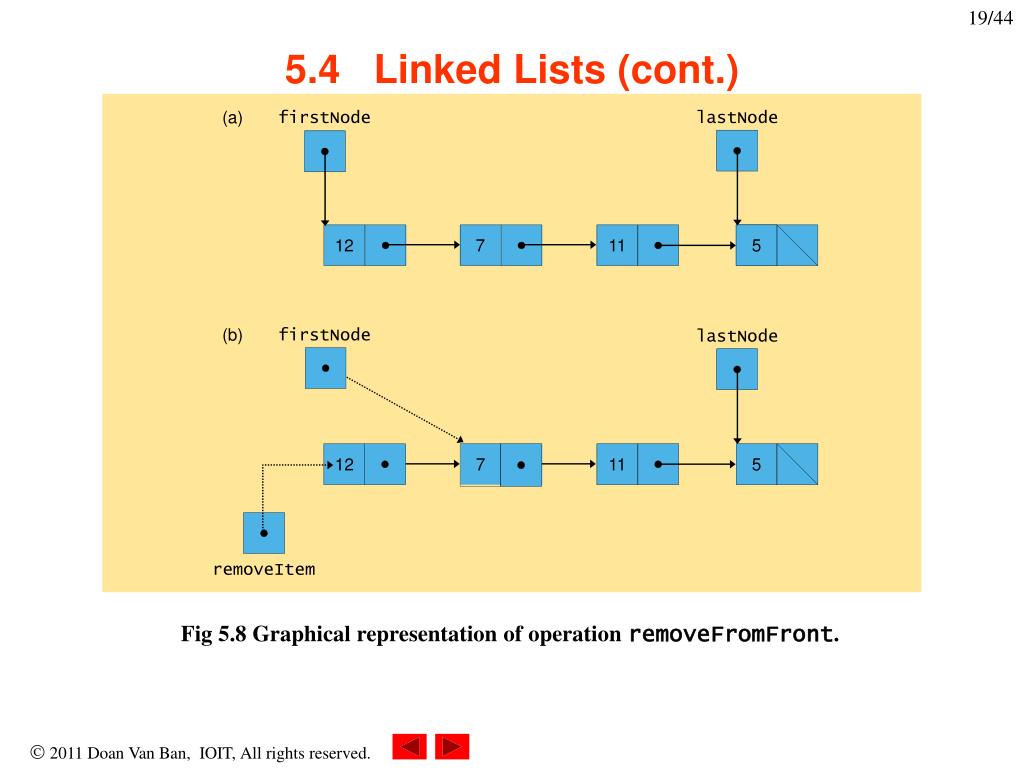 19/44

5.4 Linked Lists (cont.)

(a) firstNode

lastNode

12

7

11

5

(b) firstNode

lastNode

12

7

11

5

removeItem

Fig 5.8 Graphical representation of operation removeFromFront.

© 2011 Doan Van Ban, IOIT, All rights reserved.